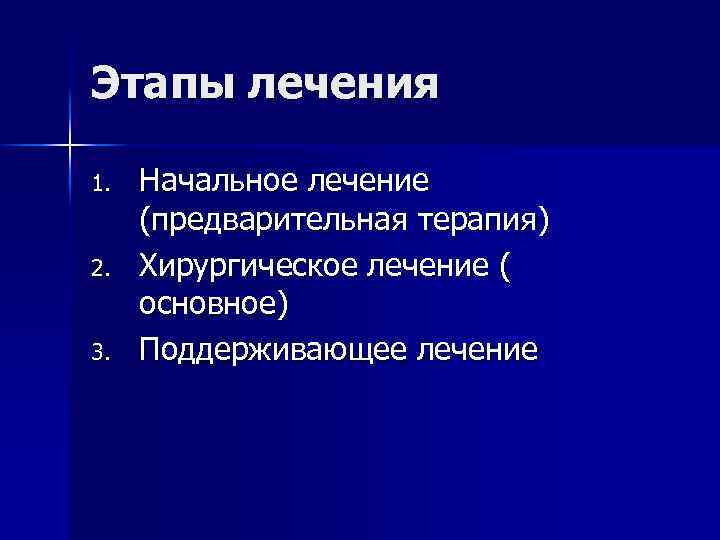 Этапы лечения

1. Начальное лечение (предварительная терапия)
2. Хирургическое лечение ( основное)
3. Поддерживающее лечение